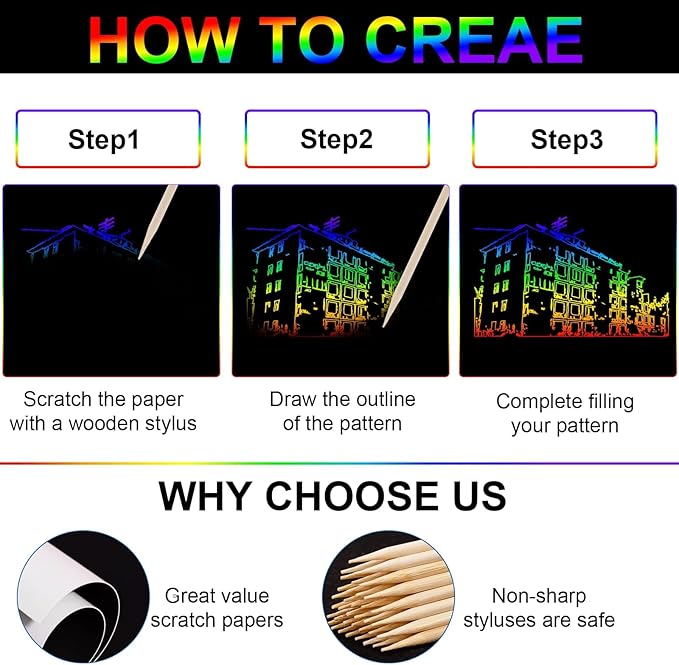 HOW TO CREAE

Step1

Step2

Step3

Scratch the paper with a wooden stylus

Draw the outline of the pattern

Complete filling your pattern

WHY CHOOSE US

Great value scratch papers

Non-sharp styluses are safe